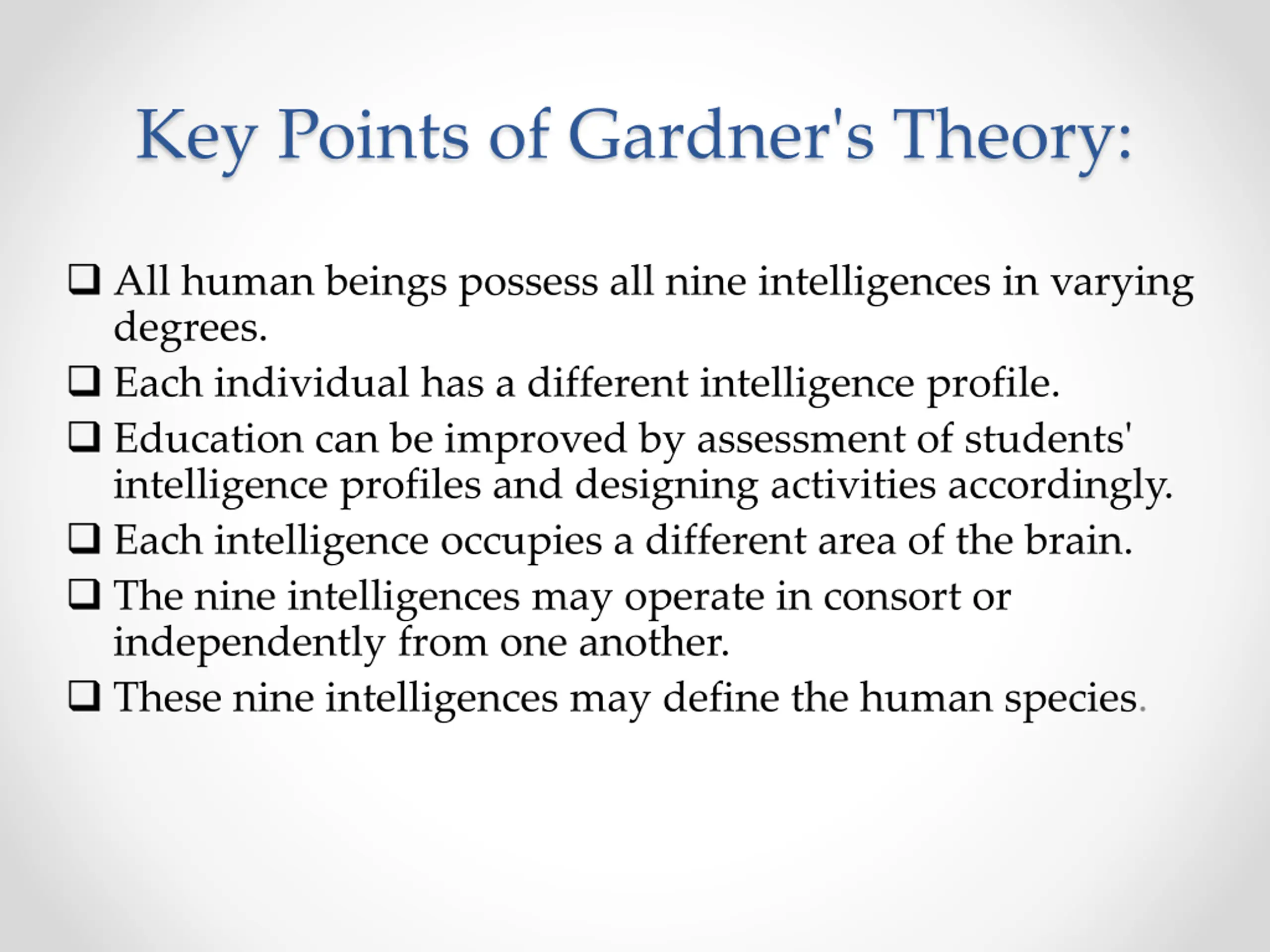 Key Points of Gardner's Theory:

❑ All human beings possess all nine intelligences in varying degrees.

❑ Each individual has a different intelligence profile.

❑ Education can be improved by assessment of students' intelligence profiles and designing activities accordingly.

❑ Each intelligence occupies a different area of the brain.

❑ The nine intelligences may operate in consort or independently from one another.

❑ These nine intelligences may define the human species.